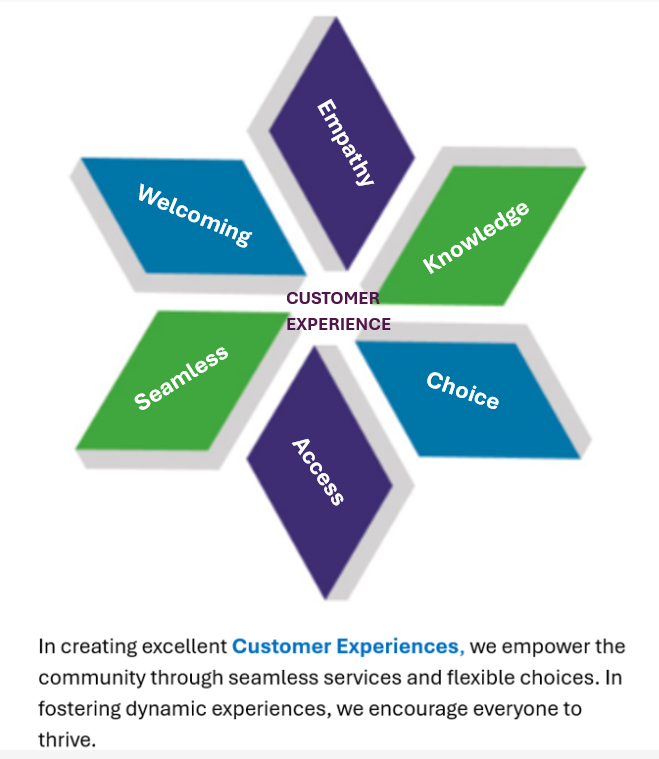 Empathy

Welcoming

Knowledge

CUSTOMER EXPERIENCE

Seamless

Choice

Access

In creating excellent Customer Experiences, we empower the community through seamless services and flexible choices. In fostering dynamic experiences, we encourage everyone to thrive.